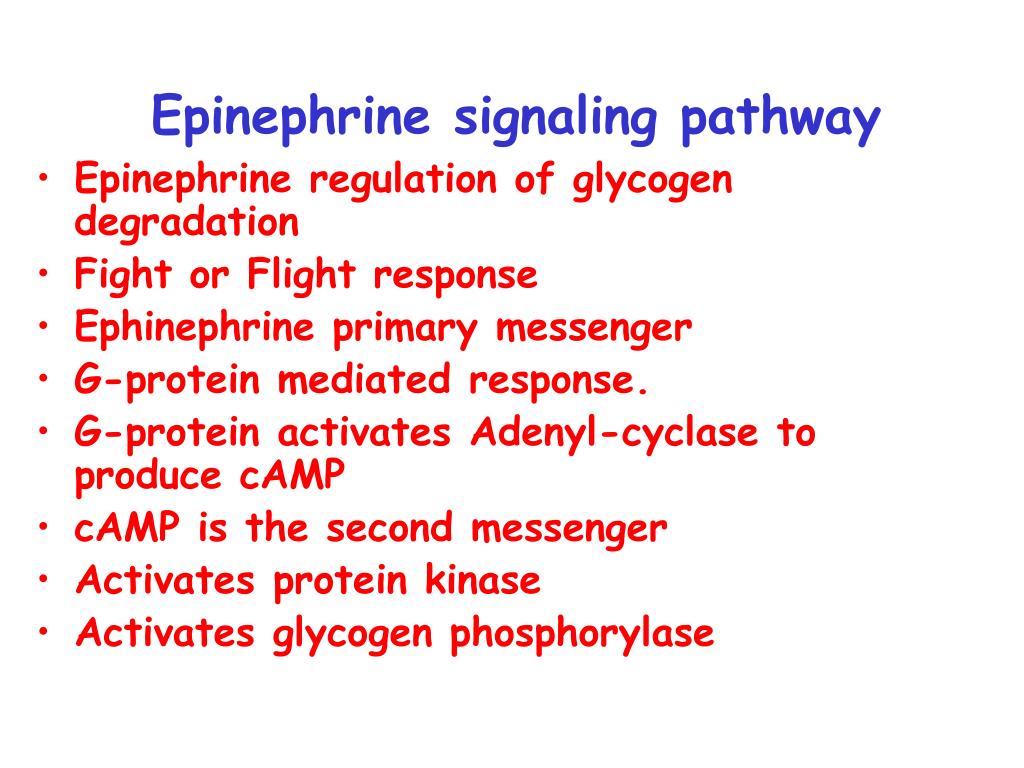 Epinephrine signaling pathway

• Epinephrine regulation of glycogen degradation
• Fight or Flight response
• Ephinephrine primary messenger
• G-protein mediated response.
• G-protein activates Adenyl-cyclase to produce cAMP
• cAMP is the second messenger
• Activates protein kinase
• Activates glycogen phosphorylase